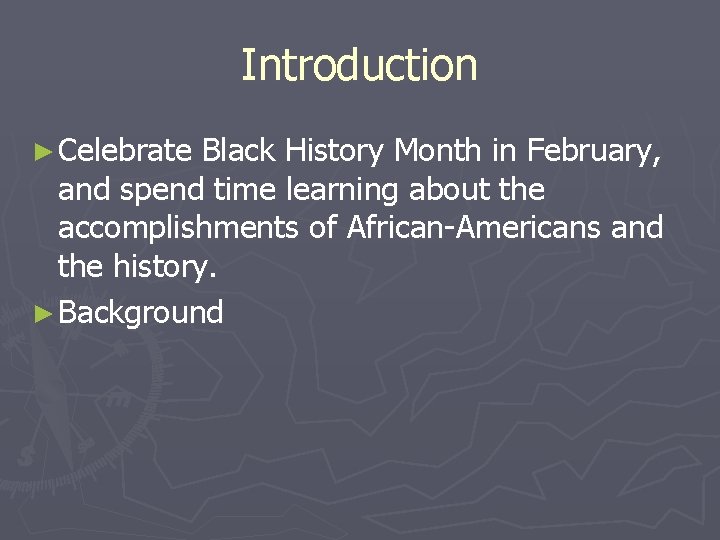 Introduction

► Celebrate Black History Month in February, and spend time learning about the accomplishments of African-Americans and the history.

► Background